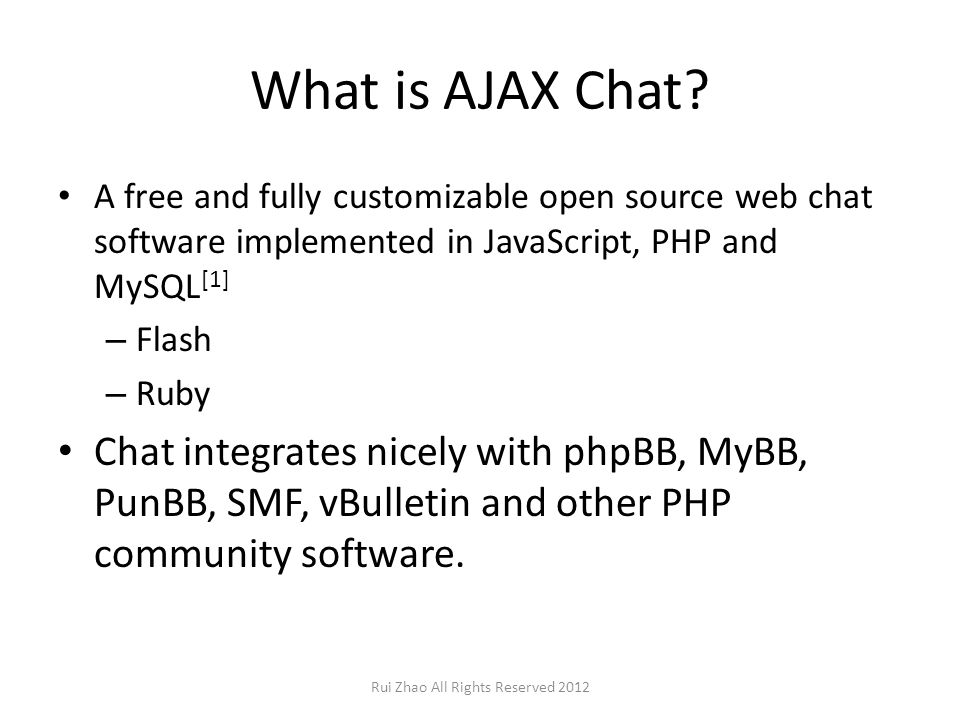 What is AJAX Chat?

• A free and fully customizable open source web chat software implemented in JavaScript, PHP and MySQL$^{[1]}$
– Flash
– Ruby

• Chat integrates nicely with phpBB, MyBB, PunBB, SMF, vBulletin and other PHP community software.

Rui Zhao All Rights Reserved 2012